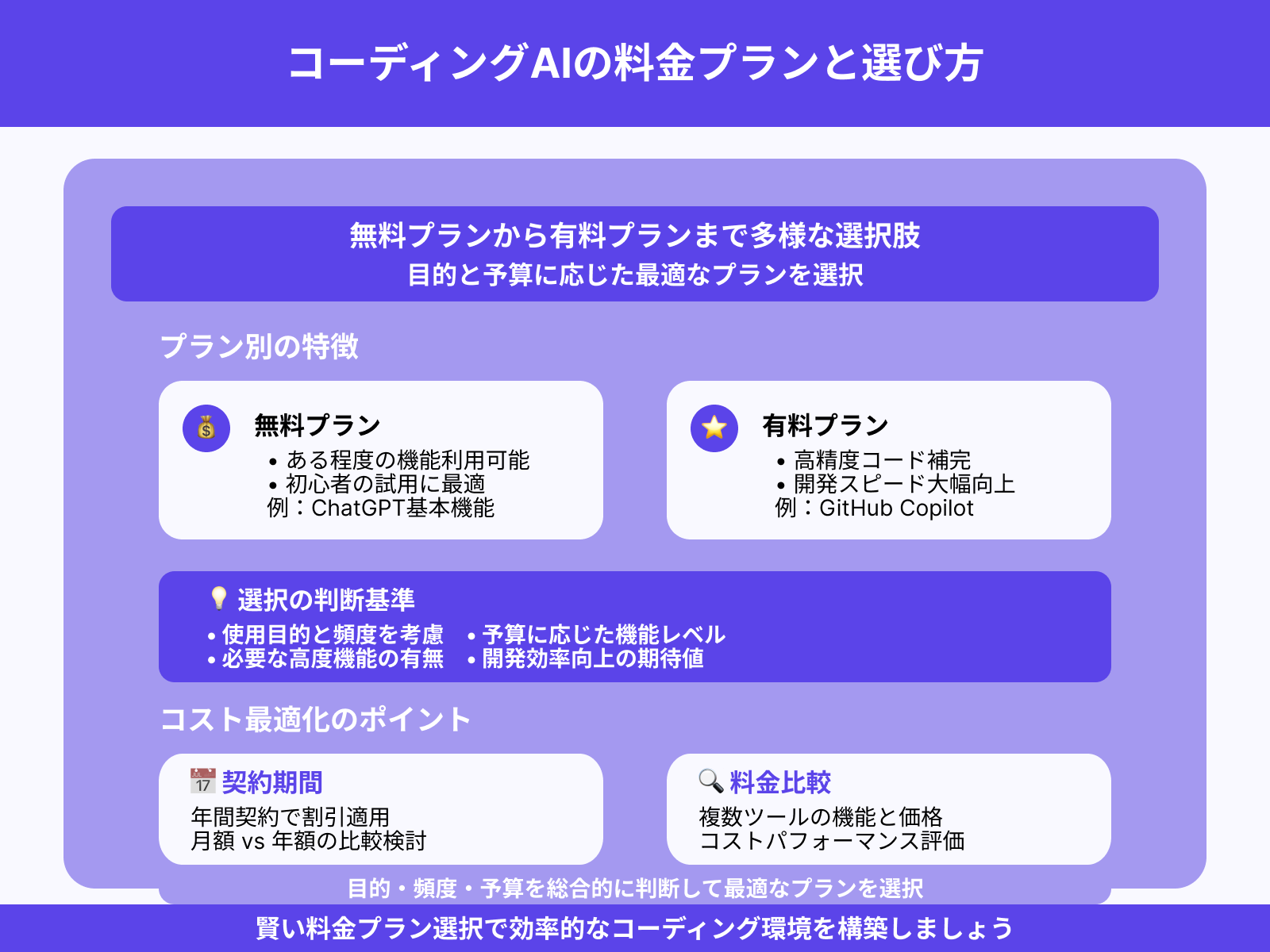 コーディングAIの料金プランと選び方

無料プランから有料プランまで多様な選択肢
目的と予算に応じた最適なプランを選択

プラン別の特徴

無料プラン
• ある程度の機能利用可能
• 初心者の試用に最適
例：ChatGPT基本機能

有料プラン
• 高精度コード補完
• 開発スピード大幅向上
例：GitHub Copilot

選択の判断基準
• 使用目的と頻度を考慮
• 必要な高度機能の有無
• 予算に応じた機能レベル
• 開発効率向上の期待値

コスト最適化のポイント

17 契約期間
年間契約で割引適用
月額 vs 年額の比較検討

料金比較
複数ツールの機能と価格
コストパフォーマンス評価

目的・頻度・予算を総合的に判断して最適なプランを選択

賢い料金プラン選択で効率的なコーディング環境を構築しましょう